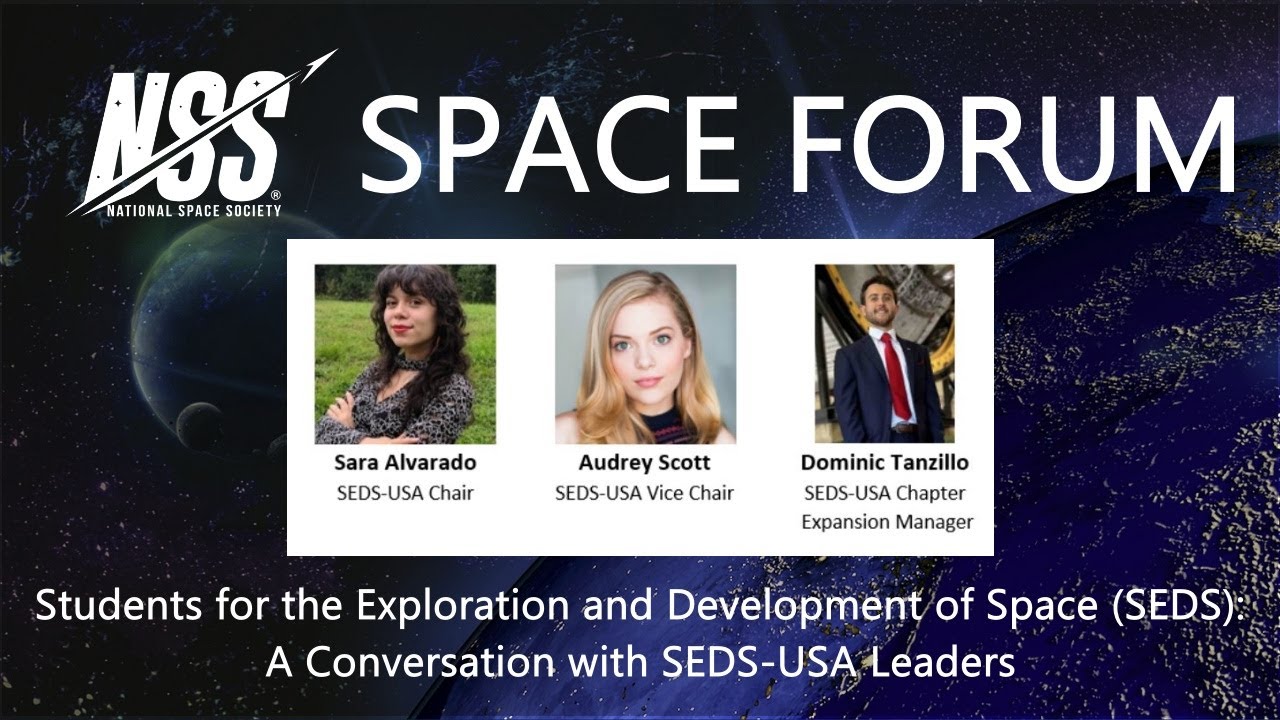 NSS®
NATIONAL SPACE SOCIETY

SPACE FORUM

Sara Alvarado
SEDS-USA Chair

Audrey Scott
SEDS-USA Vice Chair

Dominic Tanzillo
SEDS-USA Chapter Expansion Manager

Students for the Exploration and Development of Space (SEDS): A Conversation with SEDS-USA Leaders